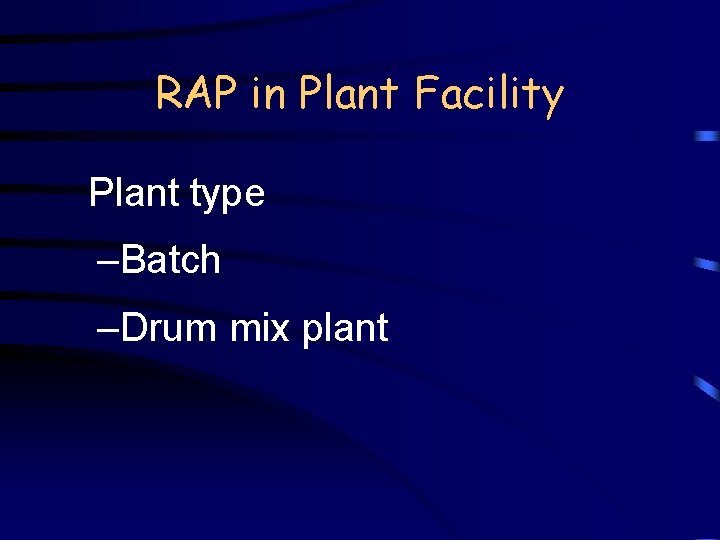 RAP in Plant Facility

Plant type

–Batch

–Drum mix plant